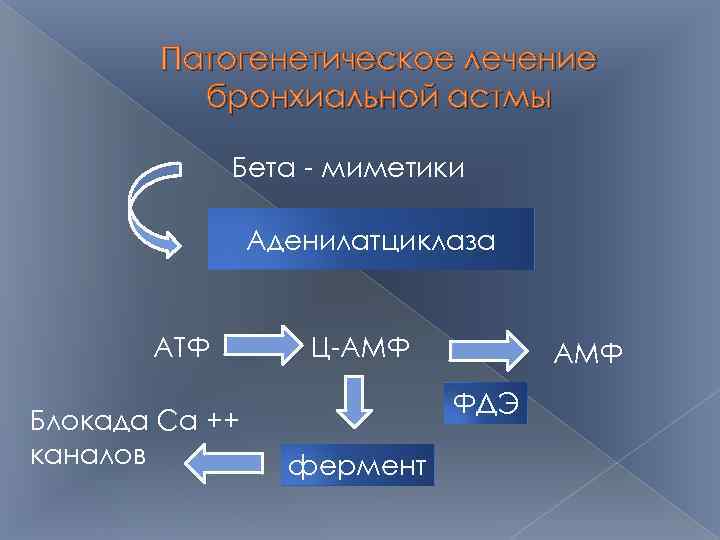 Патогенетическое лечение бронхиальной астмы

Бета - миметики

Аденилатциклаза

АТФ

Ц-АМФ

АМФ

ФДЭ

Блокада Са ++ каналов

фермент